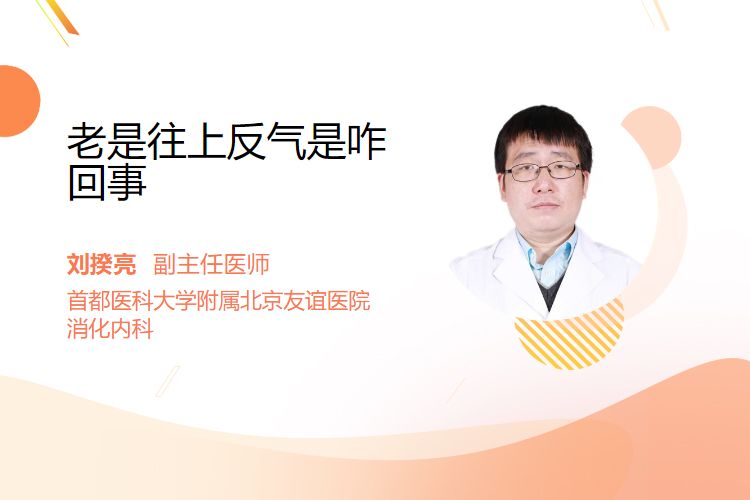 老是往上反气是咋回事

刘揆亮 副主任医师

首都医科大学附属北京友谊医院
消化内科